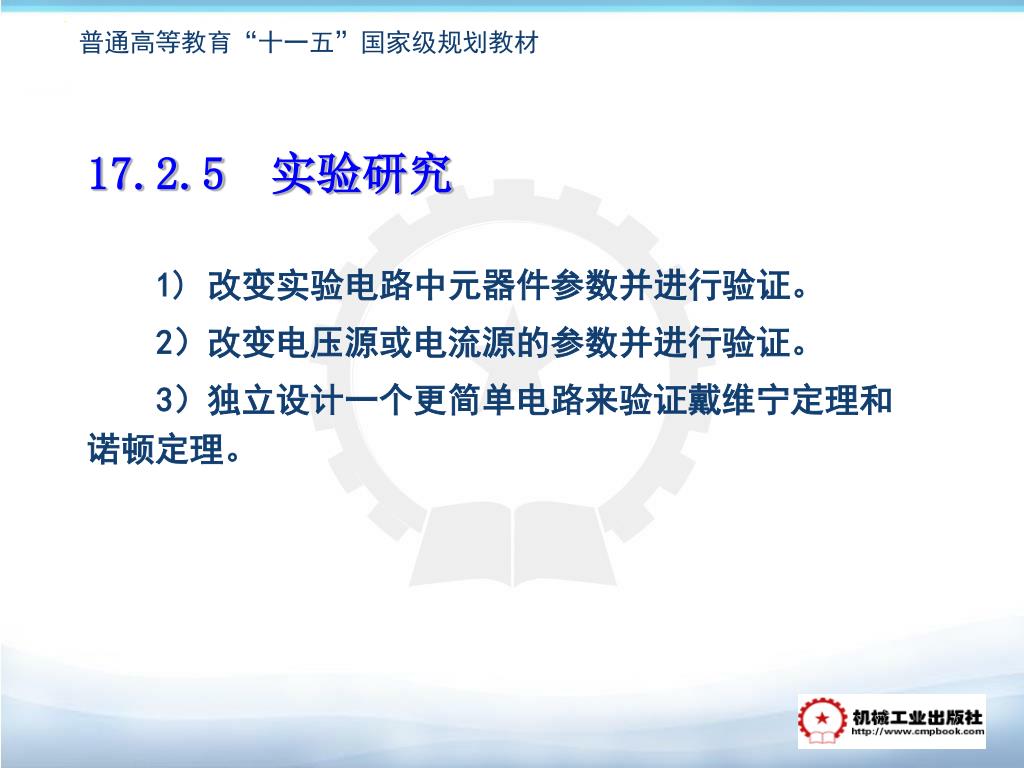 普通高等教育“十一五”国家级规划教材

17.2.5　实验研究

1）改变实验电路中元器件参数并进行验证。

2）改变电压源或电流源的参数并进行验证。

3）独立设计一个更简单电路来验证戴维宁定理和诺顿定理。

机械工业出版社
http://www.cmpbook.com